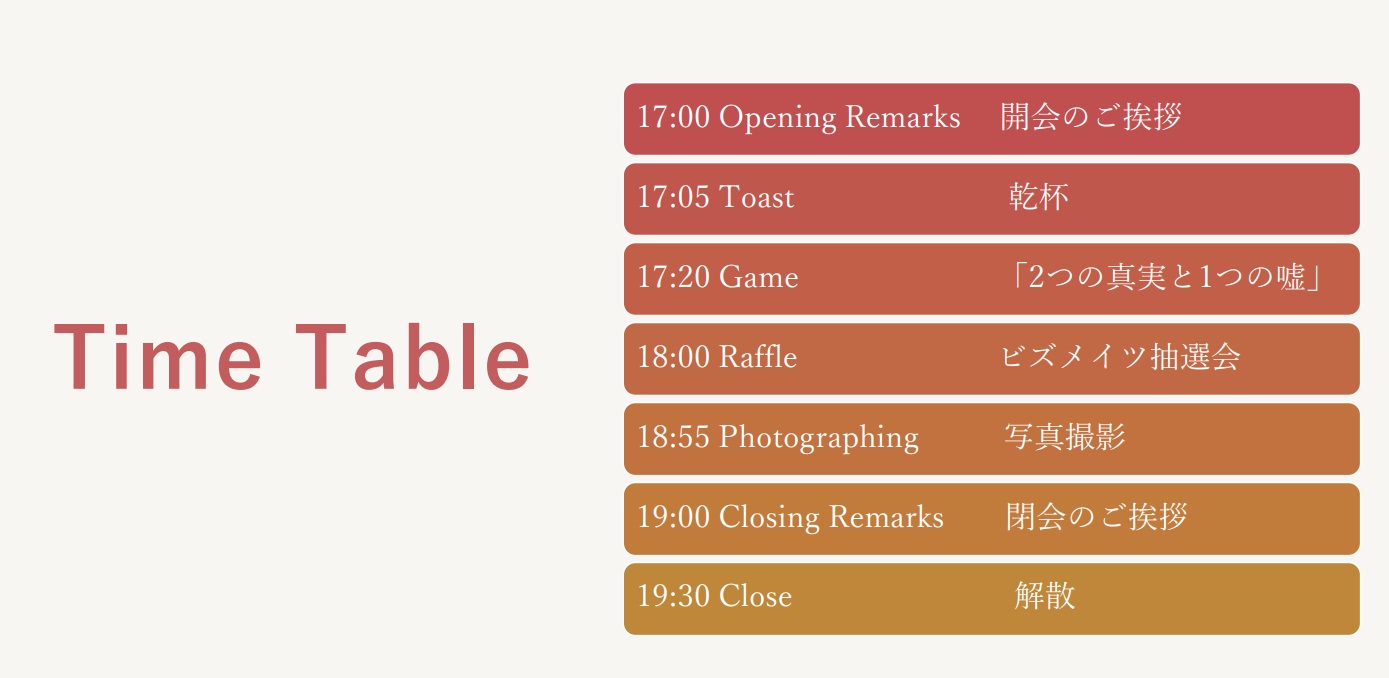 Time Table

17:00 Opening Remarks 開会のご挨拶

17:05 Toast 乾杯

17:20 Game 「2つの真実と1つの嘘」

18:00 Raffle ビズメイツ抽選会

18:55 Photographing 写真撮影

19:00 Closing Remarks 閉会のご挨拶

19:30 Close 解散